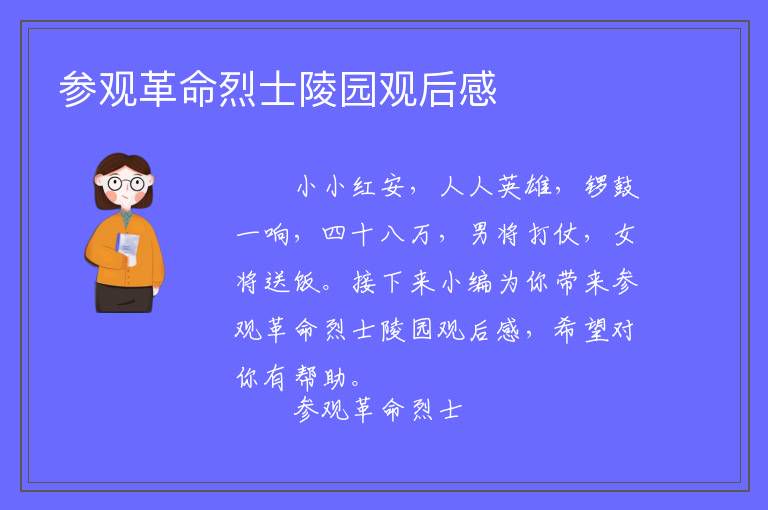 参观革命烈士陵园观后感

小小红安，人人英雄，锣鼓一响，四十八万，男将打仗，女将送饭。接下来小编为你带来参观革命烈士陵园观后感，希望对你有帮助。

参观革命烈士